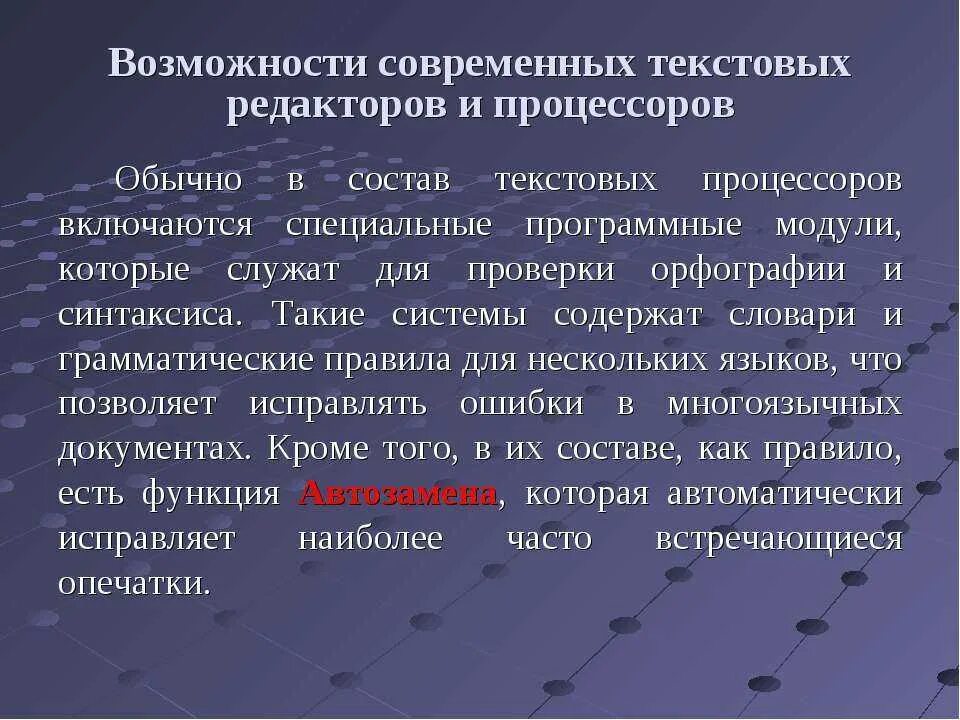 Возможности современных текстовых редакторов и процессоров

Обычно в состав текстовых процессоров включаются специальные программные модули, которые служат для проверки орфографии и синтаксиса. Такие системы содержат словари и грамматические правила для нескольких языков, что позволяет исправлять ошибки в многоязычных документах. Кроме того, в их составе, как правило, есть функция Автозамена, которая автоматически исправляет наиболее часто встречающиеся опечатки.